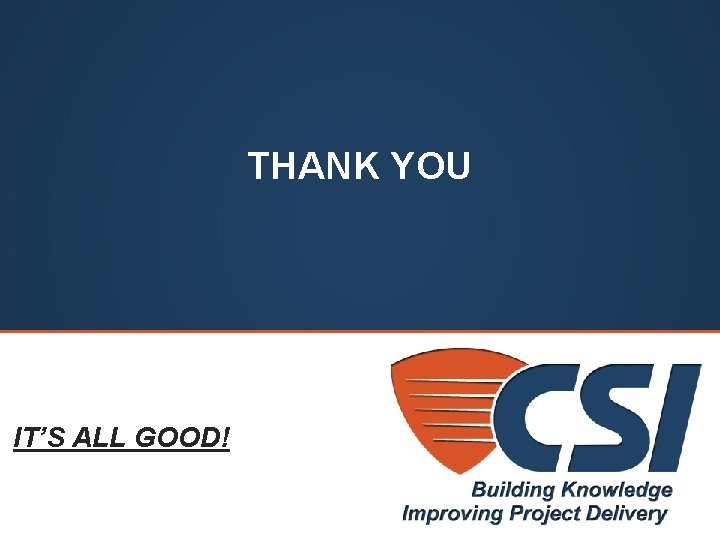 THANK YOU

IT'S ALL GOOD!

CSI

Building Knowledge
Improving Project Delivery